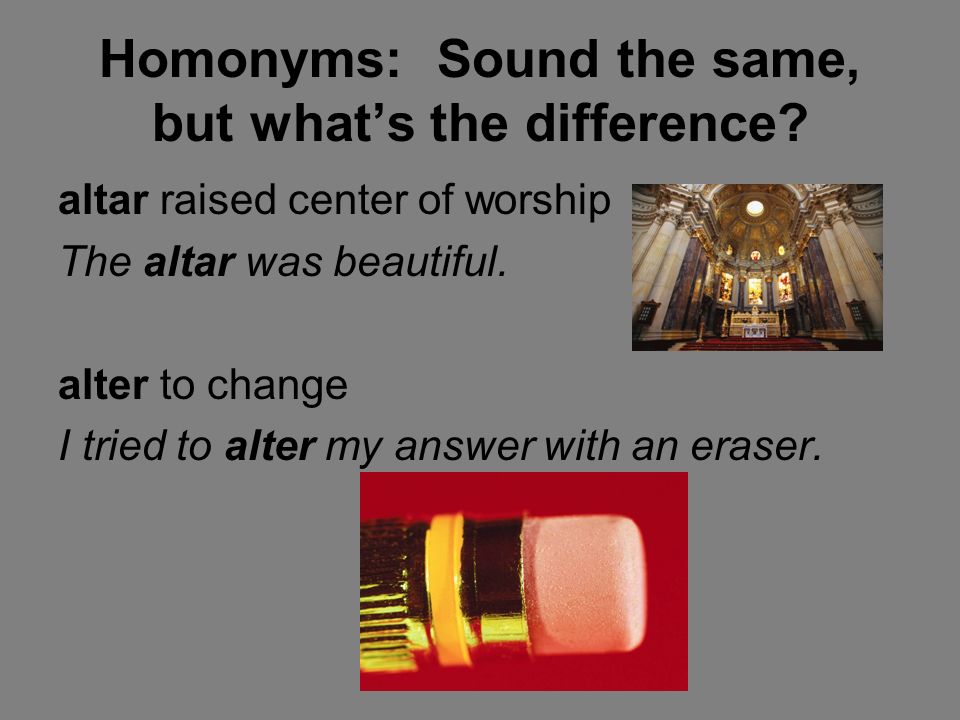 Homonyms: Sound the same, but what's the difference?

altar raised center of worship
The altar was beautiful.

alter to change
I tried to alter my answer with an eraser.